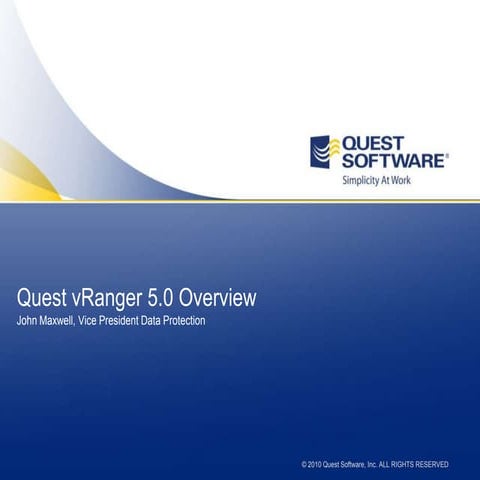 QUEST SOFTWARE®
Simplicity At Work

Quest vRanger 5.0 Overview
John Maxwell, Vice President Data Protection

© 2010 Quest Software, Inc. ALL RIGHTS RESERVED